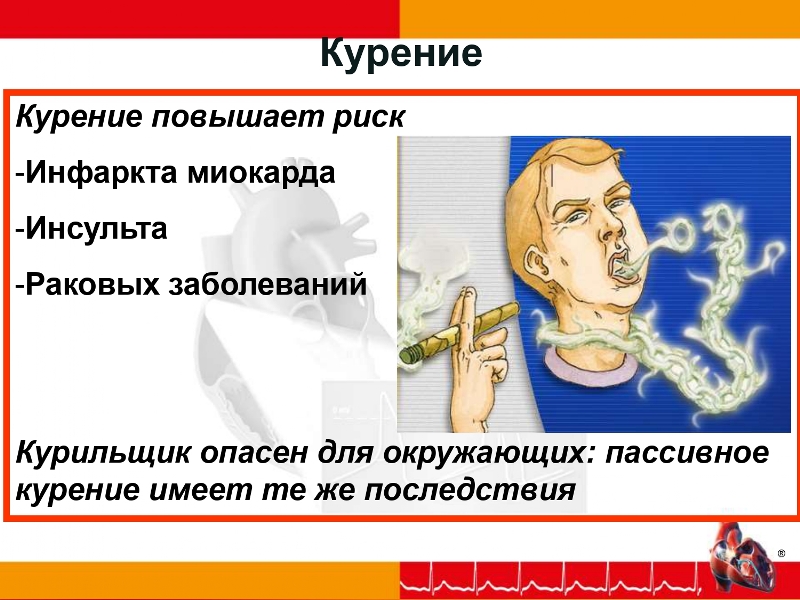 Курение

Курение повышает риск

-Инфаркта миокарда

-Инсульта

-Раковых заболеваний

Курильщик опасен для окружающих: пассивное курение имеет те же последствия

®